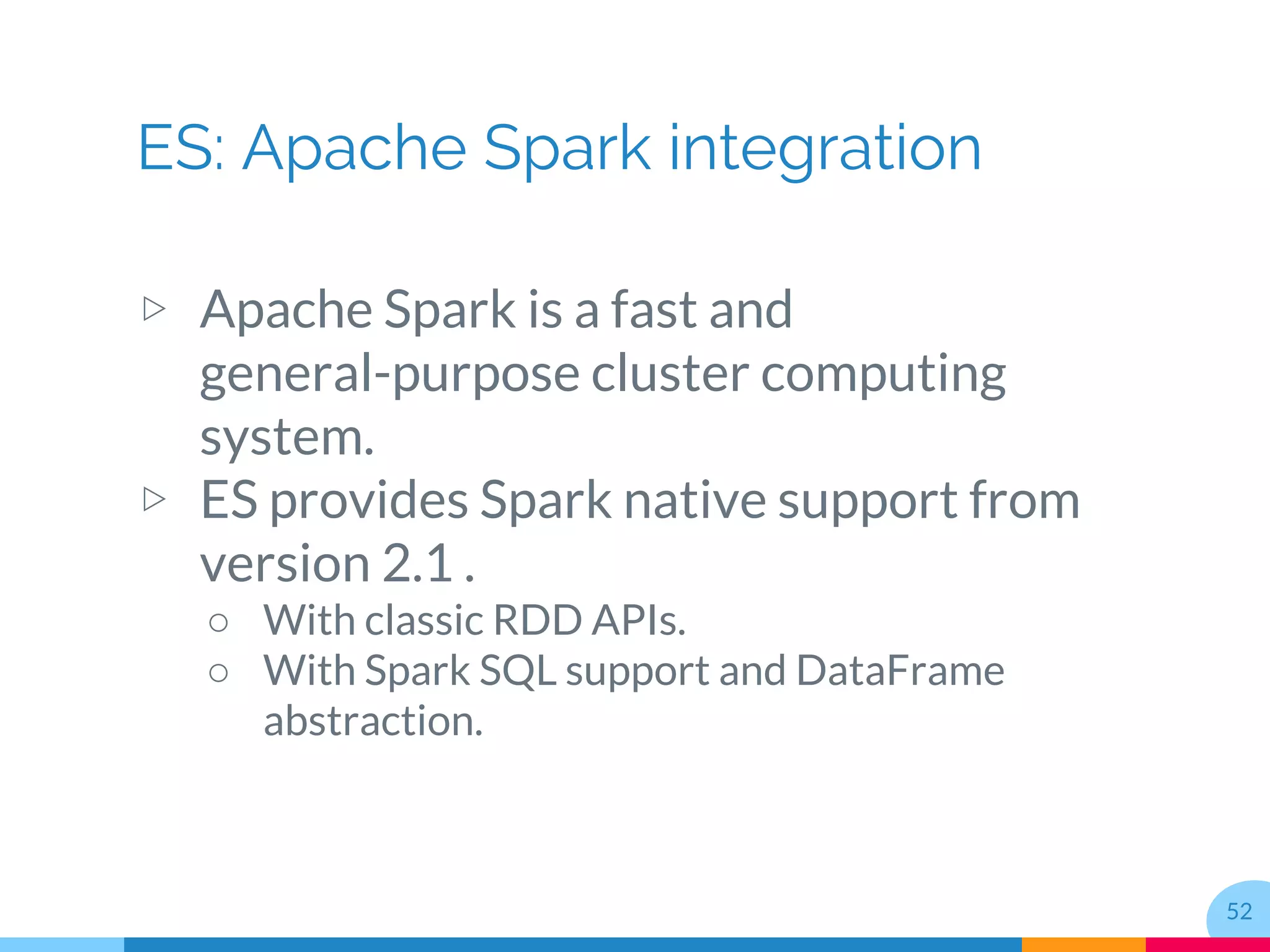 ES: Apache Spark integration

▷ Apache Spark is a fast and general-purpose cluster computing system.

▷ ES provides Spark native support from version 2.1 .

○ With classic RDD APIs.

○ With Spark SQL support and DataFrame abstraction.

52